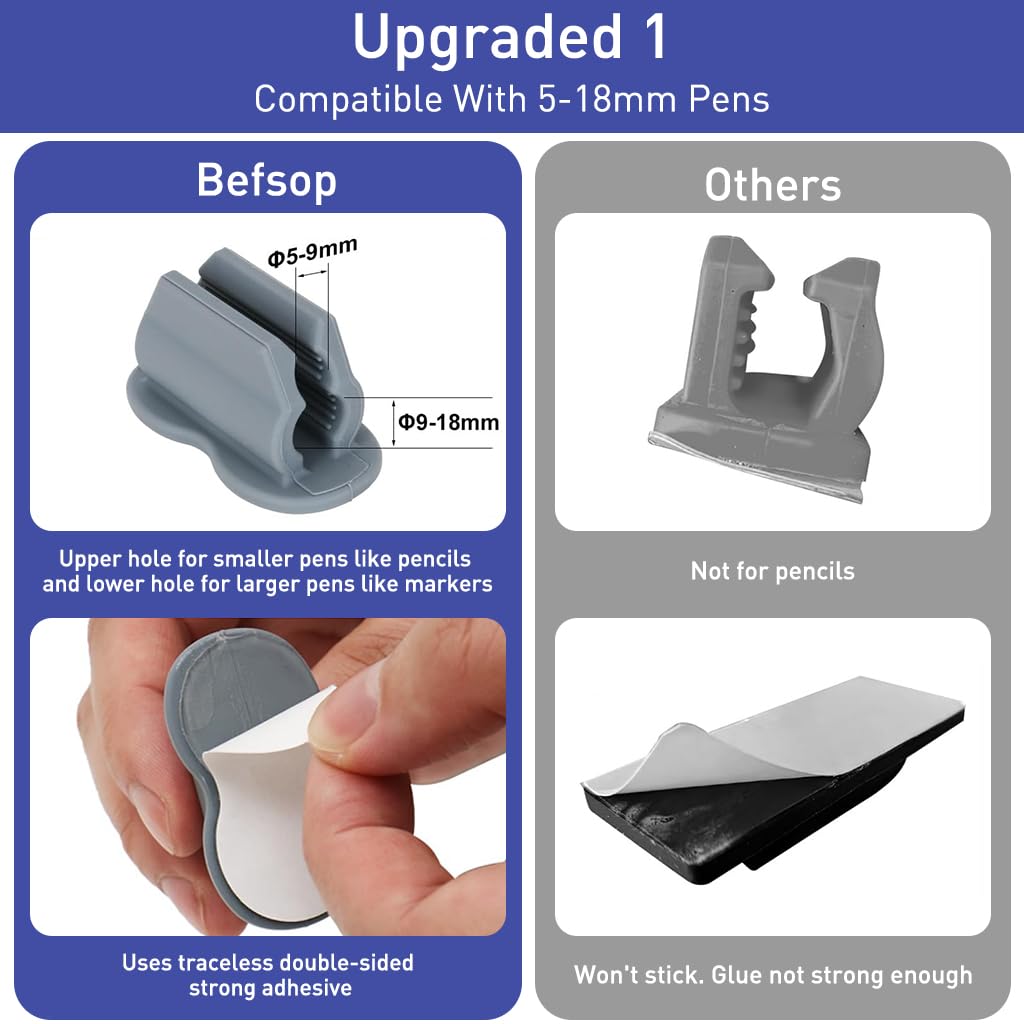 Upgraded 1
Compatible With 5-18mm Pens

Befsop

Φ5-9mm

Φ9-18mm

Upper hole for smaller pens like pencils and lower hole for larger pens like markers

Uses traceless double-sided strong adhesive

Others

Not for pencils

Won't stick. Glue not strong enough